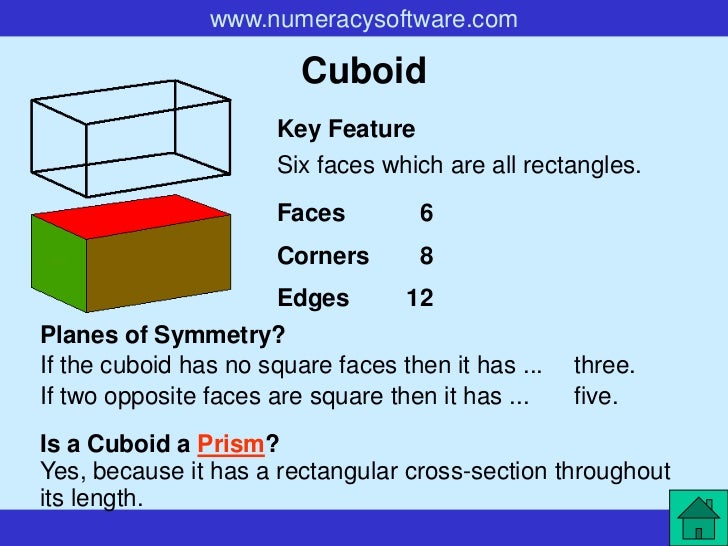 www.numeracysoftware.com

Cuboid

Key Feature

Six faces which are all rectangles.

Faces 6

Corners 8

Edges 12

Planes of Symmetry?

If the cuboid has no square faces then it has ... three.

If two opposite faces are square then it has ... five.

Is a Cuboid a Prism?

Yes, because it has a rectangular cross-section throughout its length.